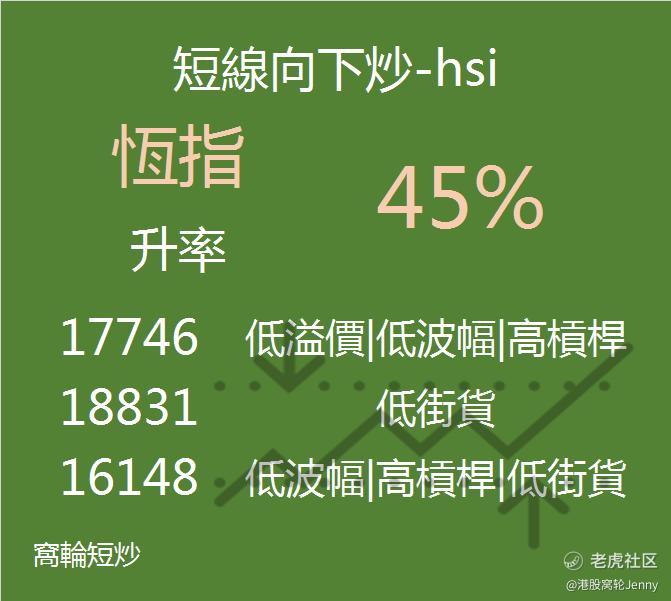 短線向下炒-hsi

恆指
升率

45%

17746 低溢價|低波幅|高槓桿
18831 低街貨
16148 低波幅|高槓桿|低街貨

窩輪短炒

老虎社区
@港股窝轮Jenny